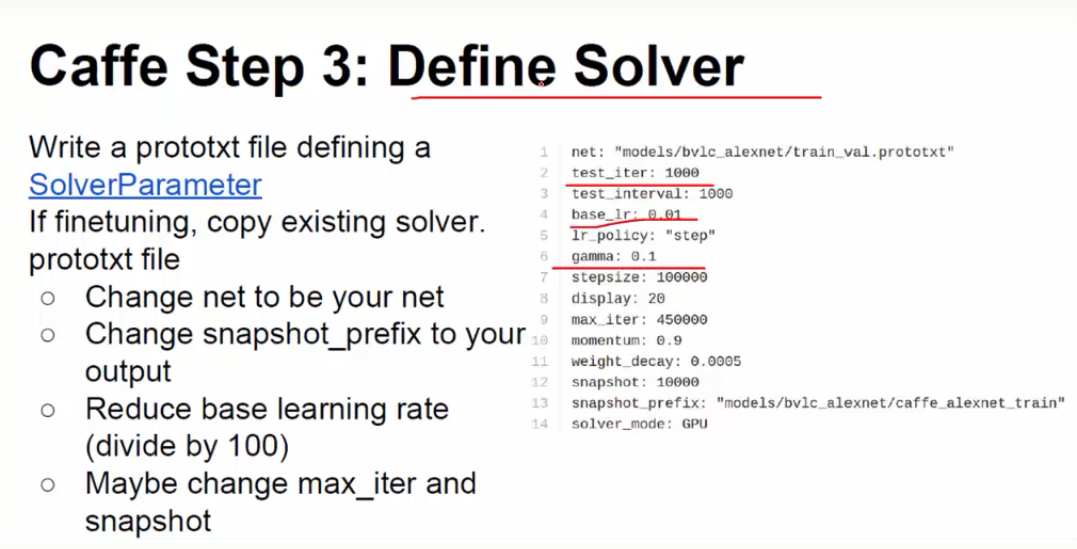 Caffe Step 3: Define Solver

Write a prototxt file defining a SolverParameter
If finetuning, copy existing solver. prototxt file
○ Change net to be your net
○ Change snapshot_prefix to your output
○ Reduce base learning rate (divide by 100)
○ Maybe change max_iter and snapshot

1 net: "models/bvlc_alexnet/train_val.prototxt"
2 test_iter: 1000
3 test_interval: 1000
4 base_lr: 0.01
5 lr_policy: "step"
6 gamma: 0.1
7 stepsize: 100000
8 display: 20
9 max_iter: 450000
10 momentum: 0.9
11 weight_decay: 0.0005
12 snapshot: 10000
13 snapshot_prefix: "models/bvlc_alexnet/caffe_alexnet_train"
14 solver_mode: GPU